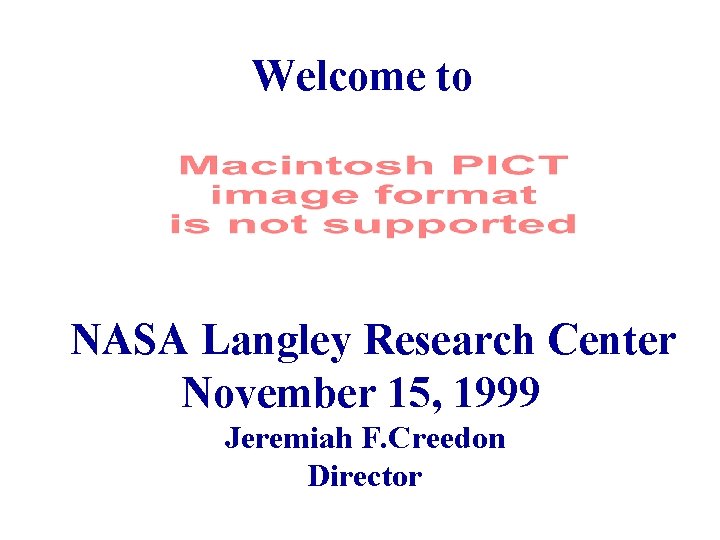 Welcome to

Macintosh PICT
image format
is not supported

NASA Langley Research Center
November 15, 1999
Jeremiah F.Creedon
Director